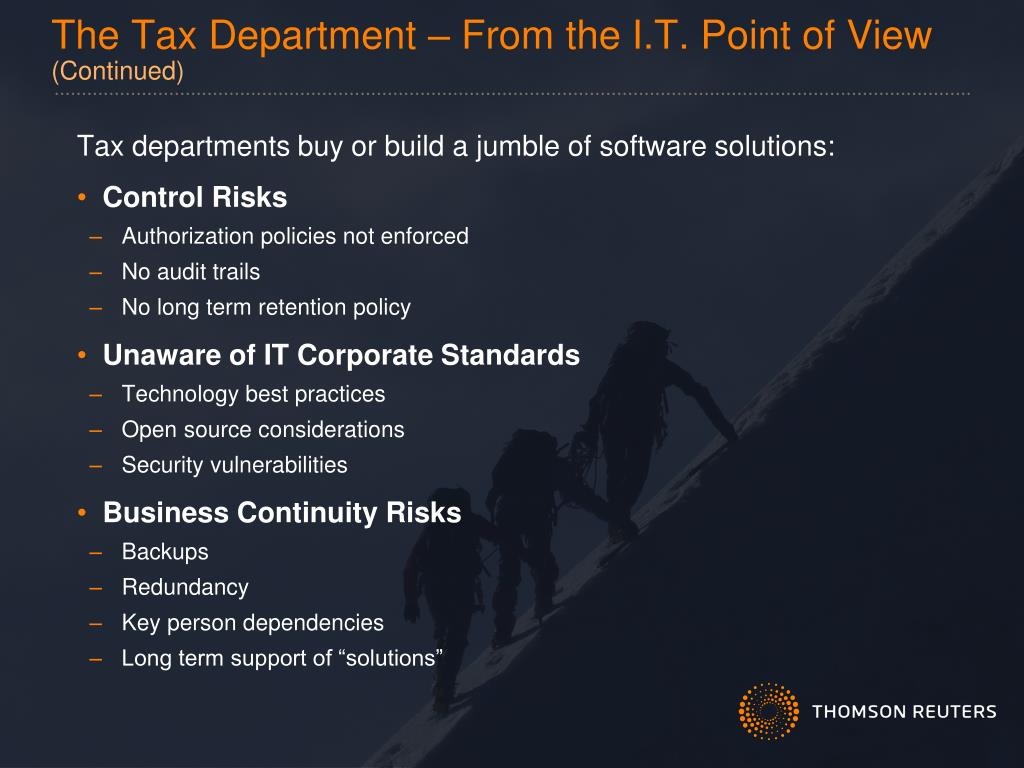 The Tax Department – From the I.T. Point of View
(Continued)

Tax departments buy or build a jumble of software solutions:

• Control Risks
– Authorization policies not enforced
– No audit trails
– No long term retention policy

• Unaware of IT Corporate Standards
– Technology best practices
– Open source considerations
– Security vulnerabilities

• Business Continuity Risks
– Backups
– Redundancy
– Key person dependencies
– Long term support of “solutions”

THOMSON REUTERS